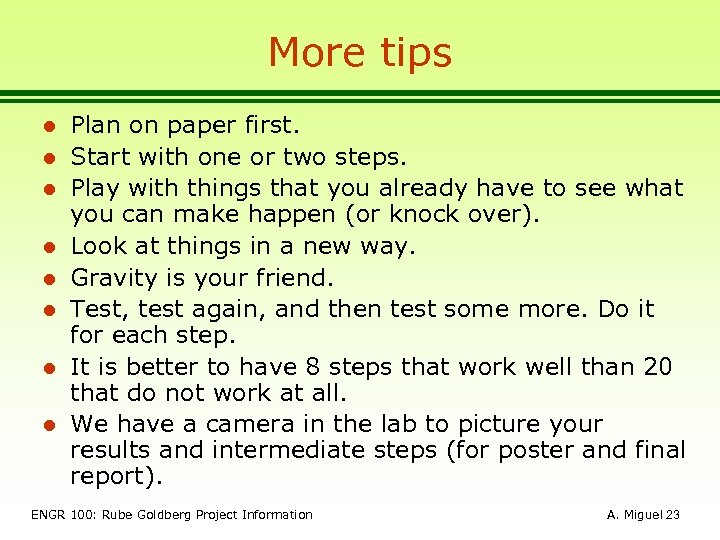 More tips

- Plan on paper first.
- Start with one or two steps.
- Play with things that you already have to see what you can make happen (or knock over).
- Look at things in a new way.
- Gravity is your friend.
- Test, test again, and then test some more. Do it for each step.
- It is better to have 8 steps that work well than 20 that do not work at all.
- We have a camera in the lab to picture your results and intermediate steps (for poster and final report).

ENGR 100: Rube Goldberg Project Information

A. Miguel 23